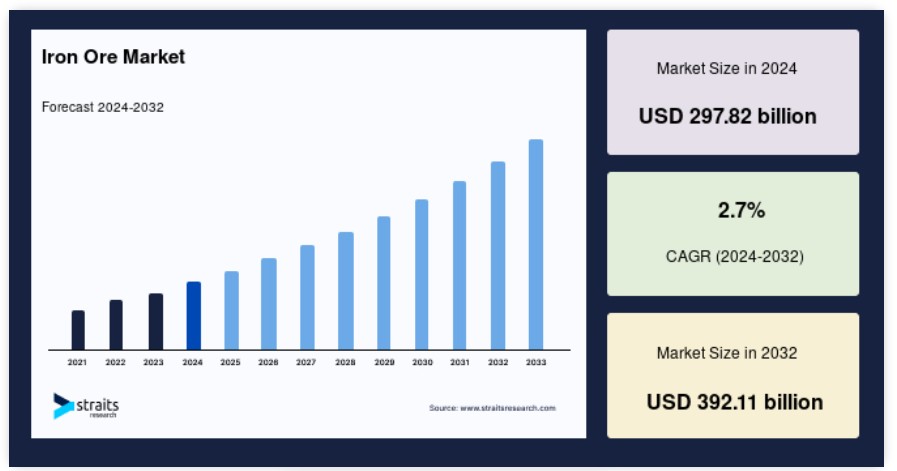 Iron Ore Market

Forecast 2024-2032

2021 2022 2023 2024 2025 2026 2027 2028 2029 2030 2031 2032 2033

straits research

Source: www.straitsresearch.com

Market Size in 2024

USD 297.82 billion

2.7%

CAGR (2024-2032)

Market Size in 2032

USD 392.11 billion